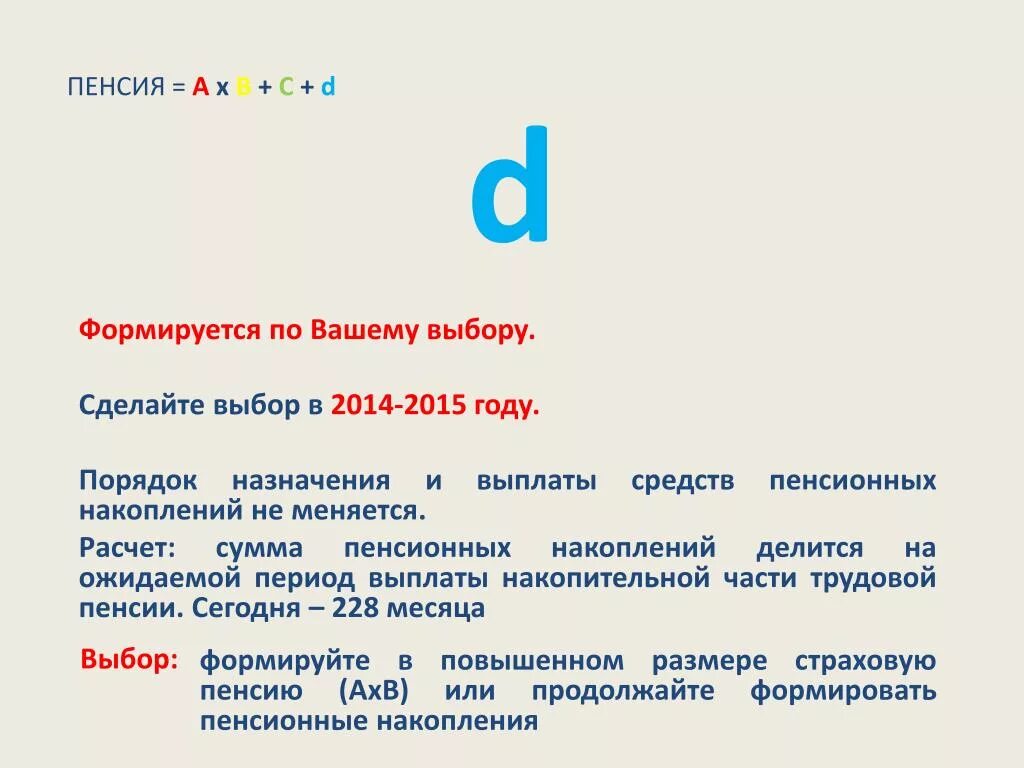 ПЕНСИЯ = A x B + C + d

d

Формируется по Вашему выбору.

Сделайте выбор в 2014-2015 году.

Порядок назначения и выплаты средств пенсионных накоплений не меняется.

Расчет: сумма пенсионных накоплений делится на ожидаемой период выплаты накопительной части трудовой пенсии. Сегодня – 228 месяца

Выбор: формируйте в повышенном размере страховую пенсию (AxB) или продолжайте формировать пенсионные накопления